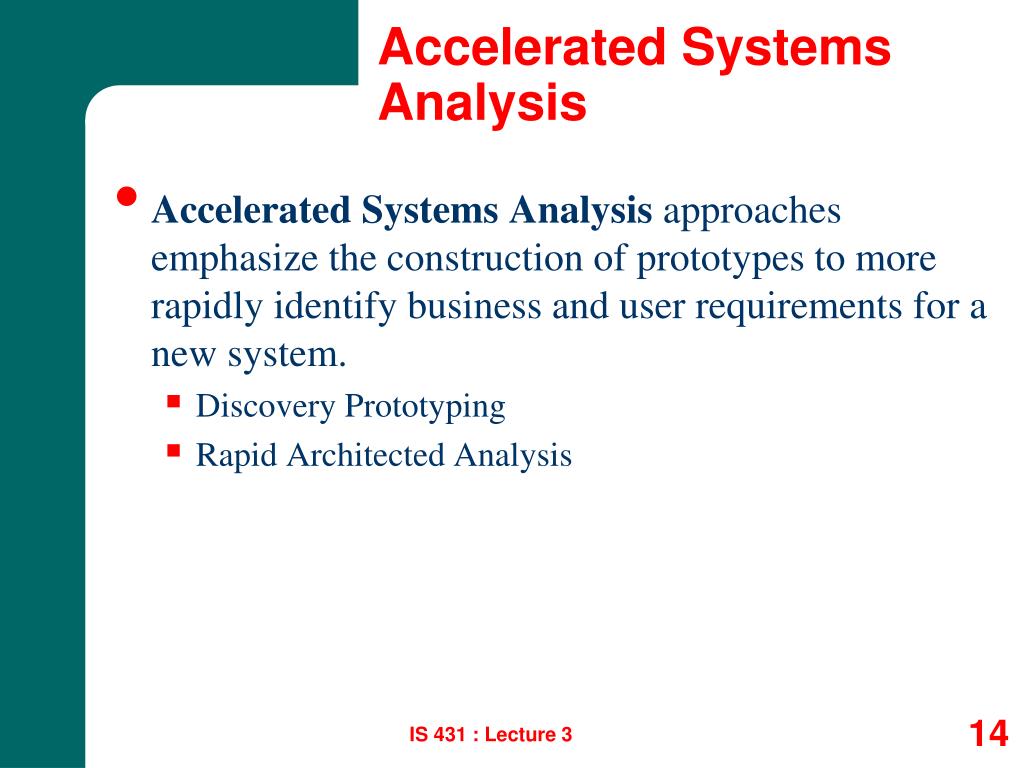 Accelerated Systems Analysis

• Accelerated Systems Analysis approaches emphasize the construction of prototypes to more rapidly identify business and user requirements for a new system.
  ▪ Discovery Prototyping
  ▪ Rapid Architected Analysis

IS 431 : Lecture 3

14